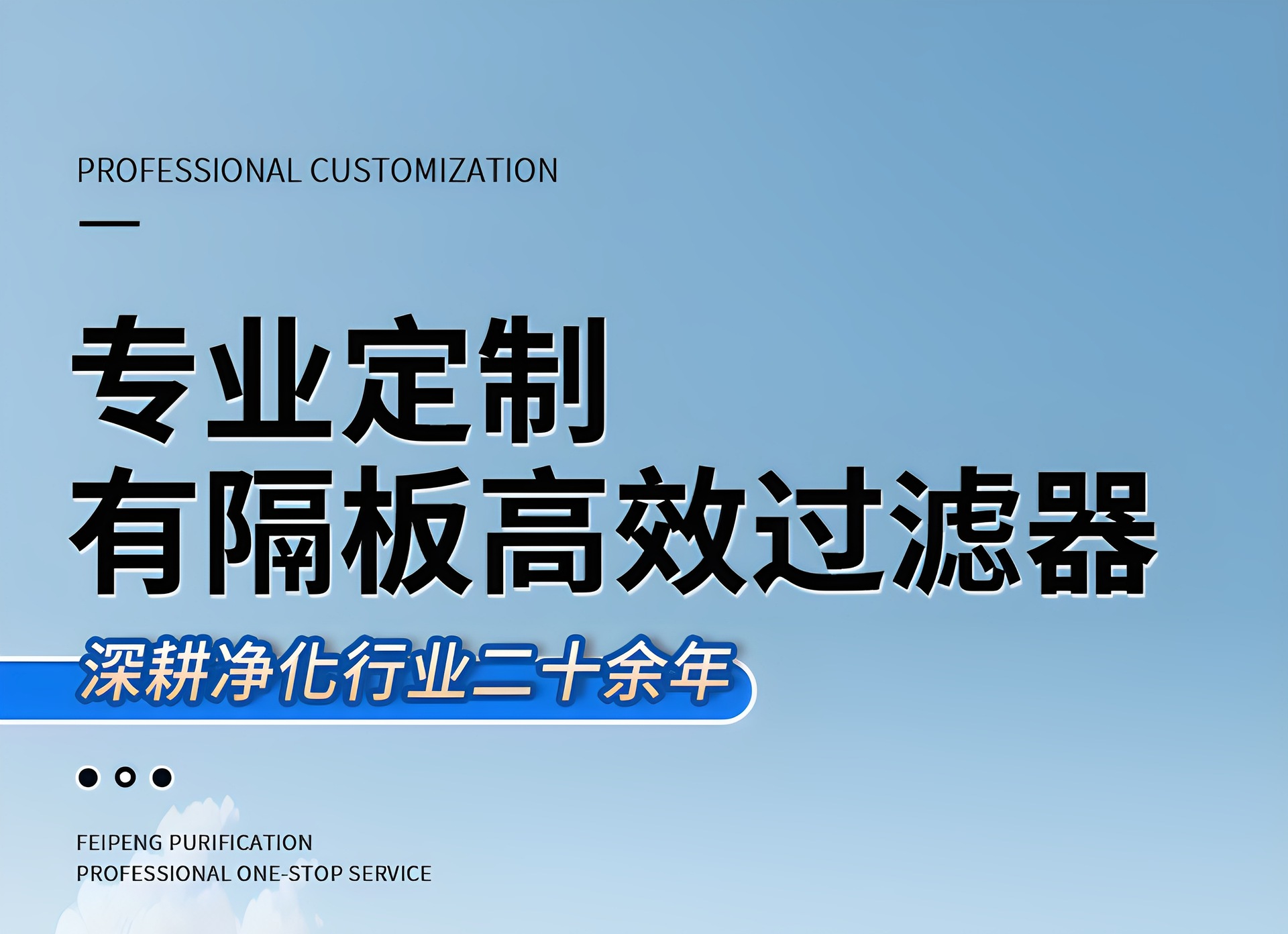 PROFESSIONAL CUSTOMIZATION

专业定制
有隔板高效过滤器

深耕净化行业二十余年

FEIPENG PURIFICATION
PROFESSIONAL ONE-STOP SERVICE